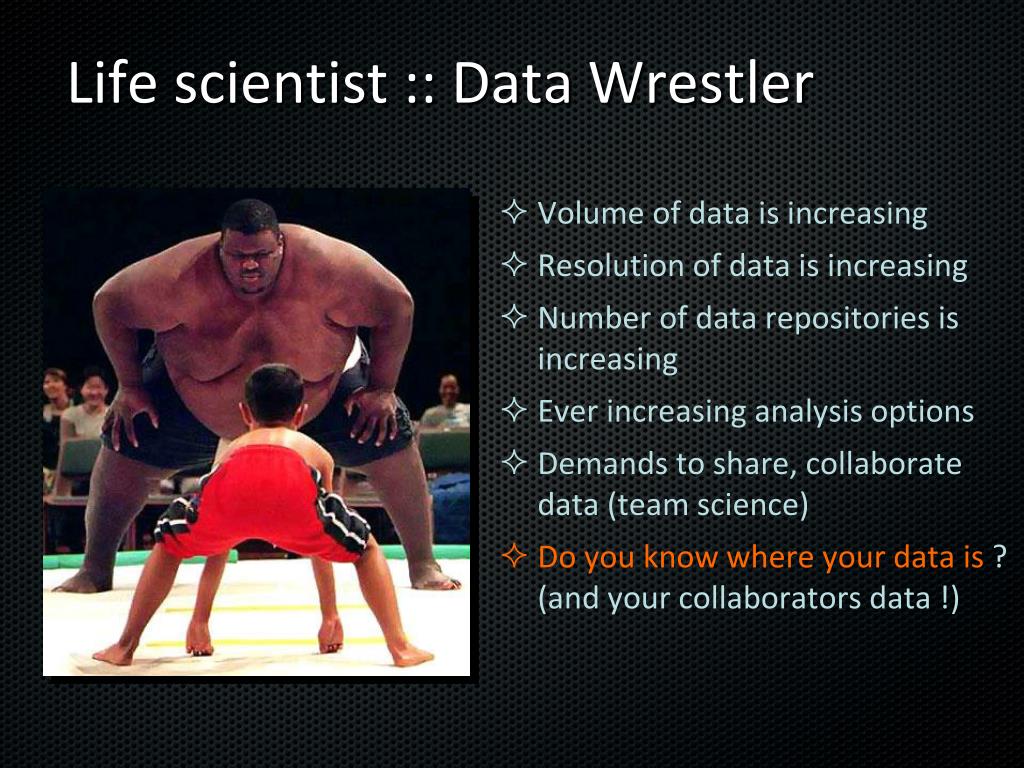 Life scientist :: Data Wrestler

✧ Volume of data is increasing
✧ Resolution of data is increasing
✧ Number of data repositories is increasing
✧ Ever increasing analysis options
✧ Demands to share, collaborate data (team science)
✧ Do you know where your data is ? (and your collaborators data !)